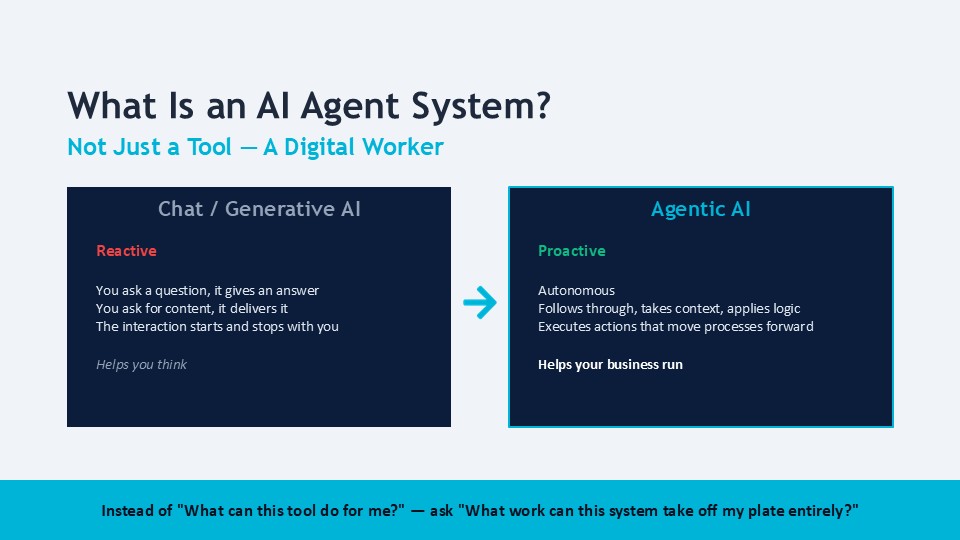 What Is an AI Agent System?

Not Just a Tool — A Digital Worker

Chat / Generative AI

Reactive

You ask a question, it gives an answer
You ask for content, it delivers it
The interaction starts and stops with you

Helps you think

Agentic AI

Proactive

Autonomous
Follows through, takes context, applies logic
Executes actions that move processes forward

Helps your business run

Instead of "What can this tool do for me?" — ask "What work can this system take off my plate entirely?"